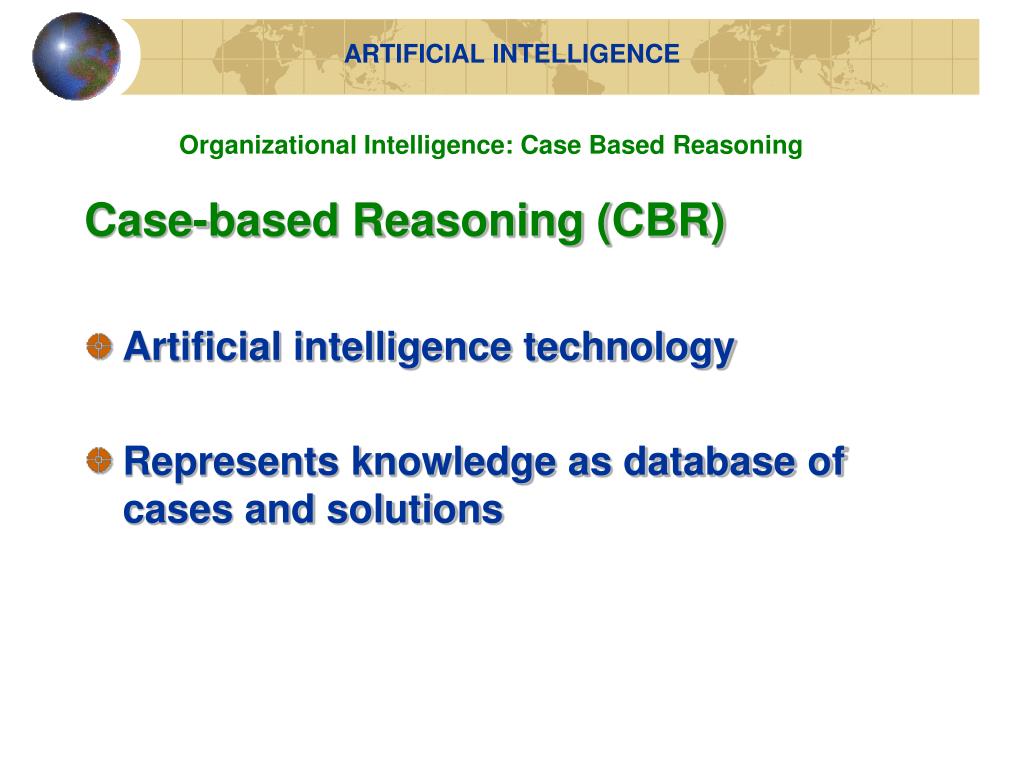 ARTIFICIAL INTELLIGENCE

Organizational Intelligence: Case Based Reasoning

Case-based Reasoning (CBR)

Artificial intelligence technology

Represents knowledge as database of cases and solutions